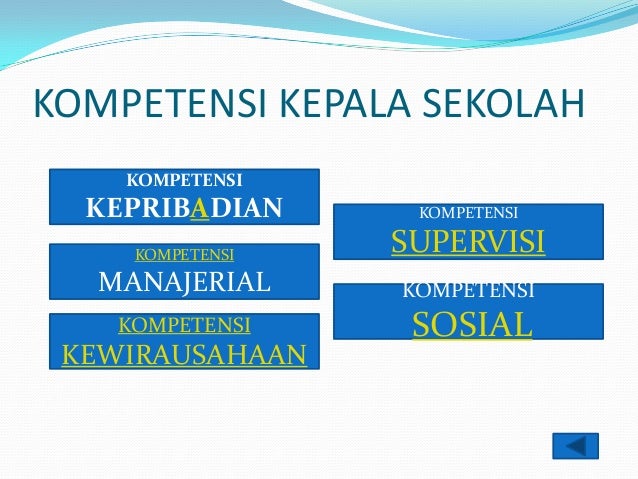 KOMPETENSI KEPALA SEKOLAH

KOMPETENSI KEPRIBADIAN

KOMPETENSI MANAJERIAL

KOMPETENSI KEWIRAUSAHAAN

KOMPETENSI SUPERVISI

KOMPETENSI SOSIAL